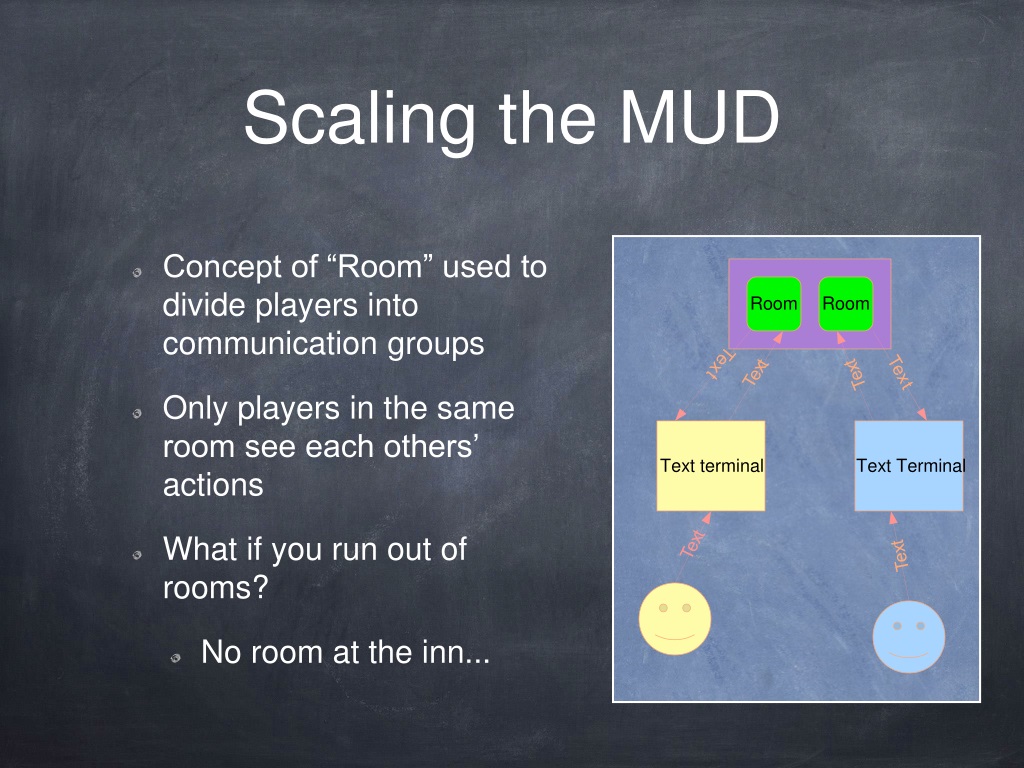 Scaling the MUD

Concept of “Room” used to divide players into communication groups

Only players in the same room see each others’ actions

What if you run out of rooms?

No room at the inn...

Room Room

Text Text Text Text

Text terminal

Text Terminal

Text

Text